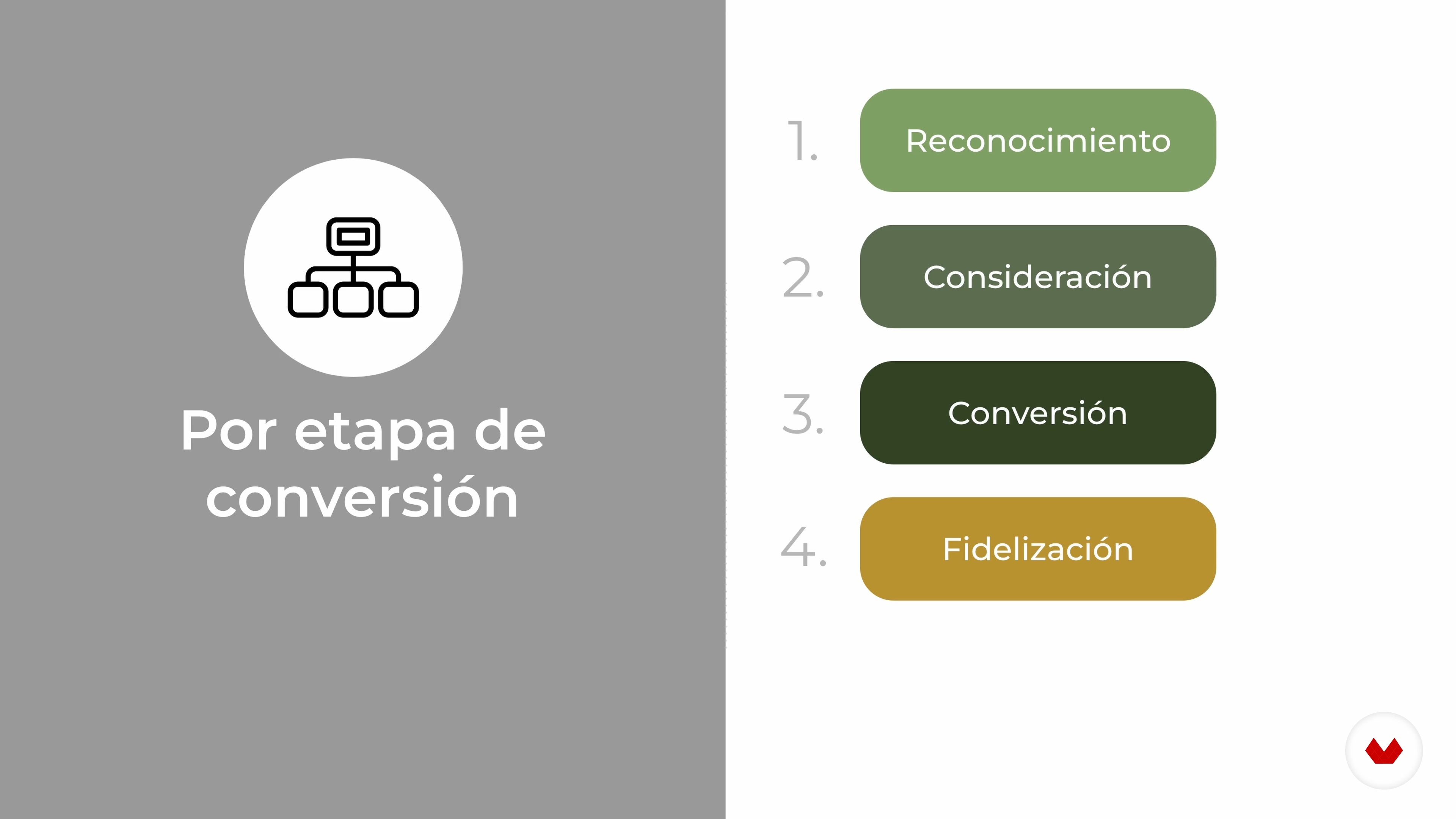 Por etapa de conversión

1. Reconocimiento

2. Consideración

3. Conversión

4. Fidelización